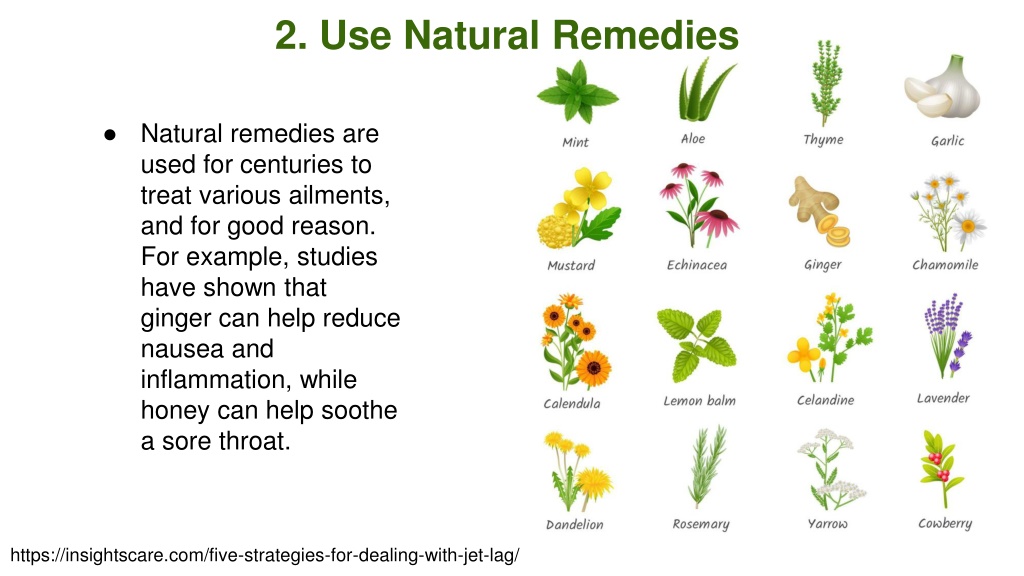 2. Use Natural Remedies

● Natural remedies are used for centuries to treat various ailments, and for good reason. For example, studies have shown that ginger can help reduce nausea and inflammation, while honey can help soothe a sore throat.

Mint
Aloe
Thyme
Garlic
Mustard
Echinacea
Ginger
Chamomile
Calendula
Lemon balm
Celandine
Lavender
Dandelion
Rosemary
Yarrow
Cowberry

https://insightscare.com/five-strategies-for-dealing-with-jet-lag/